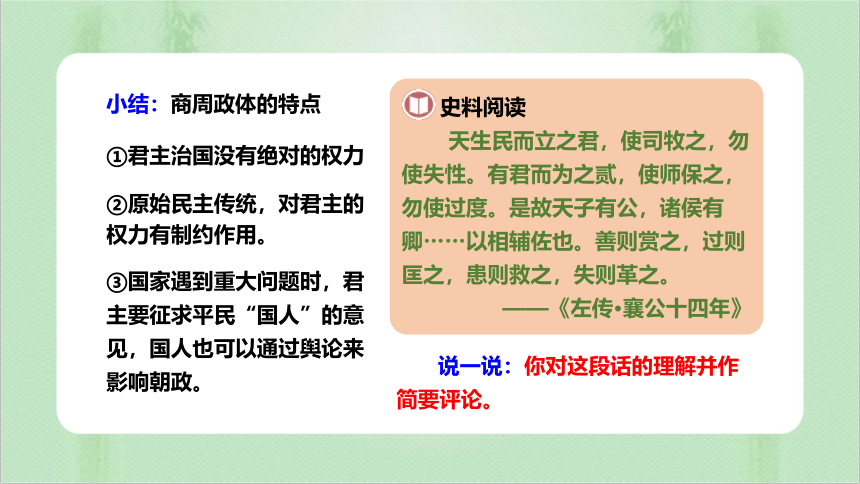 小结：商周政体的特点

①君主治国没有绝对的权力

②原始民主传统，对君主的权力有制约作用。

③国家遇到重大问题时，君主要征求平民“国人”的意见，国人也可以通过舆论来影响朝政。

史料阅读

天生民而立之君，使司牧之，勿使失性。有君而为之贰，使师保之，勿使过度。是故天子有公，诸侯有卿……以相辅佐也。善则赏之，过则匡之，患则救之，失则革之。

——《左传•襄公十四年》

说一说：你对这段话的理解并作简要评论。